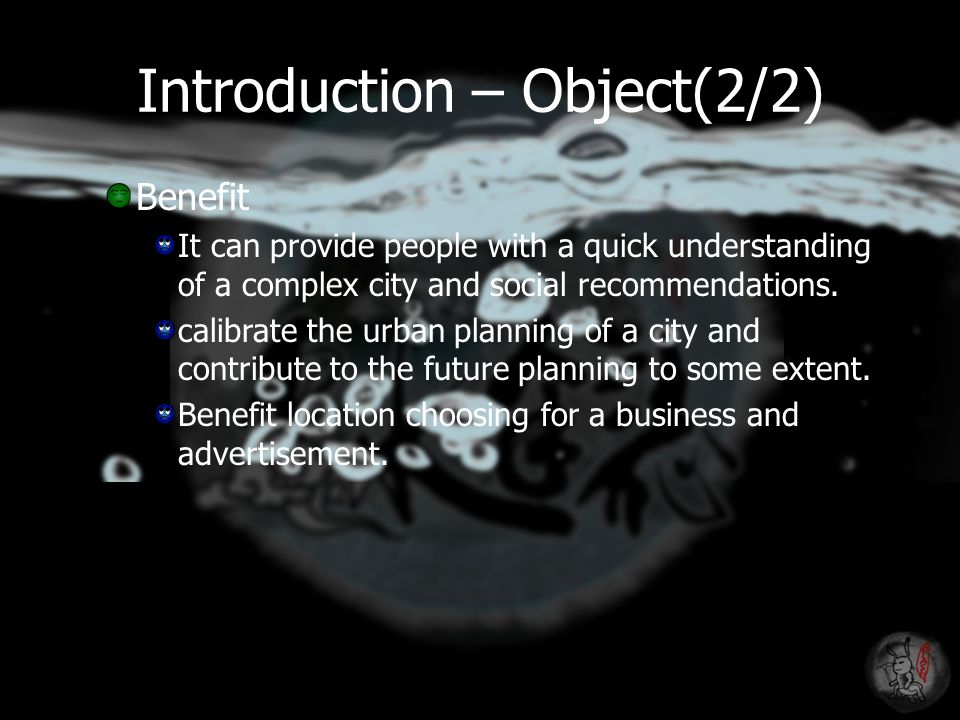 Introduction – Object(2/2)

Benefit

It can provide people with a quick understanding of a complex city and social recommendations.

calibrate the urban planning of a city and contribute to the future planning to some extent.

Benefit location choosing for a business and advertisement.